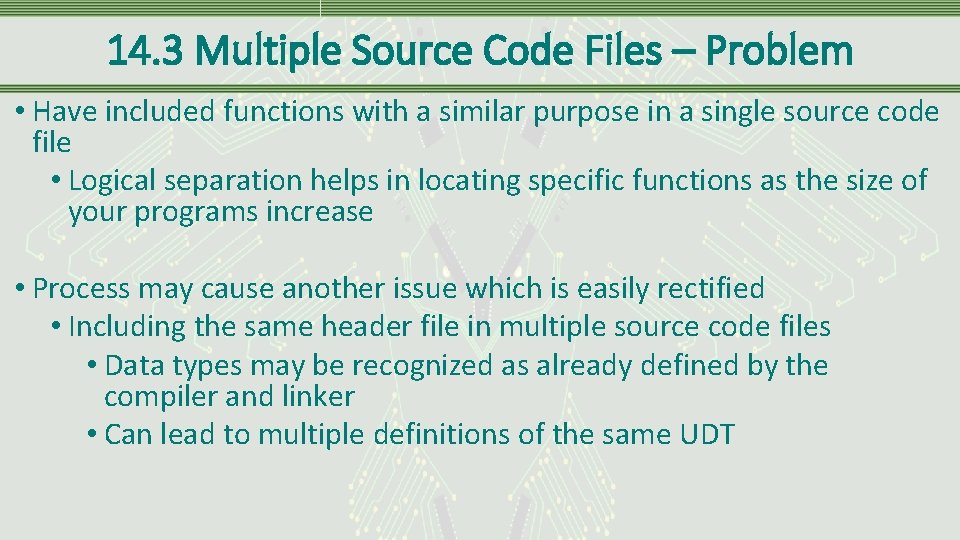 14.3 Multiple Source Code Files – Problem

• Have included functions with a similar purpose in a single source code file
• Logical separation helps in locating specific functions as the size of your programs increase

• Process may cause another issue which is easily rectified
• Including the same header file in multiple source code files
• Data types may be recognized as already defined by the compiler and linker
• Can lead to multiple definitions of the same UDT